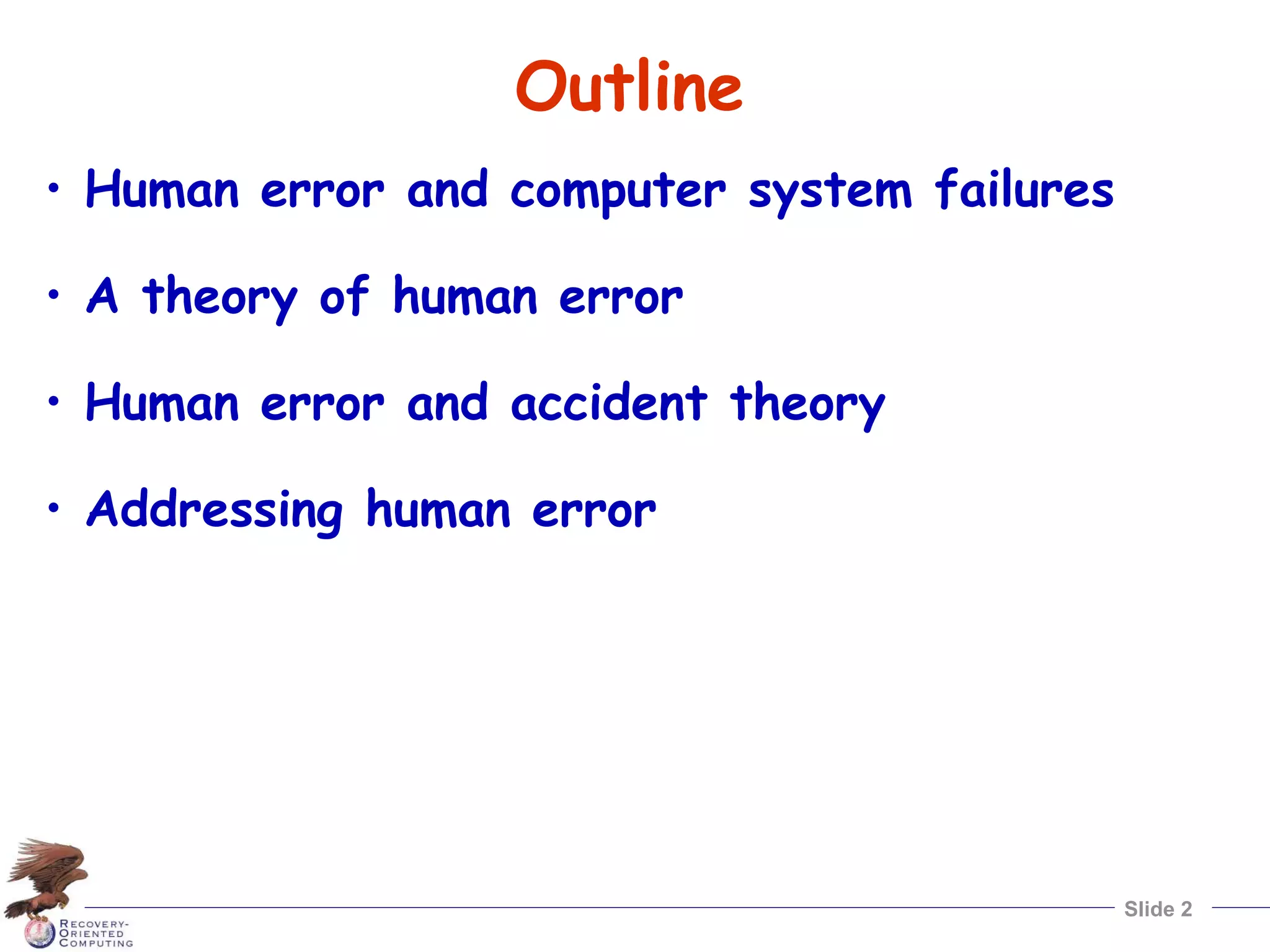 Outline

• Human error and computer system failures

• A theory of human error

• Human error and accident theory

• Addressing human error

RECOVERY-ORIENTED COMPUTING

Slide 2